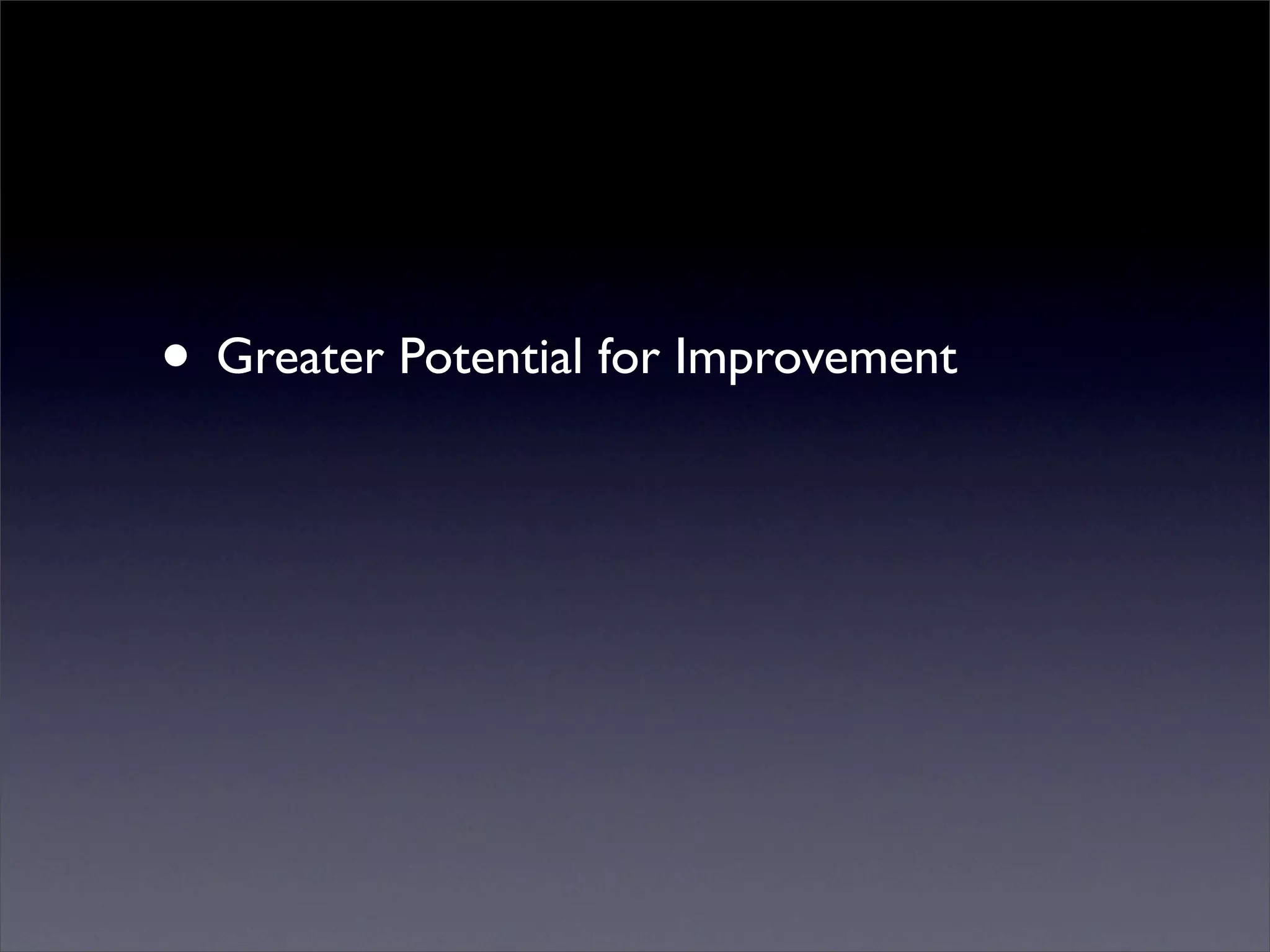 • Greater Potential for Improvement